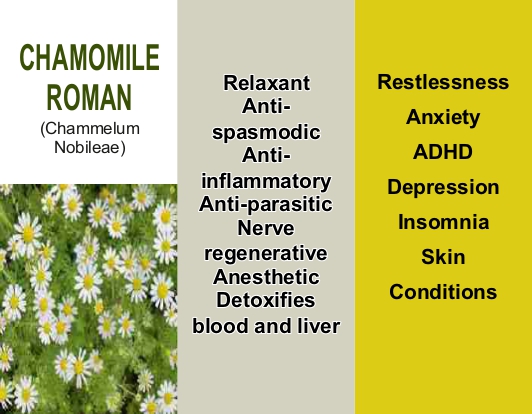 CHAMOMILE ROMAN
(Chammelum Nobileae)

Relaxant
Anti-spasmodic
Anti-inflammatory
Anti-parasitic
Nerve regenerative
Anesthetic
Detoxifies blood and liver

Restlessness
Anxiety
ADHD
Depression
Insomnia
Skin Conditions